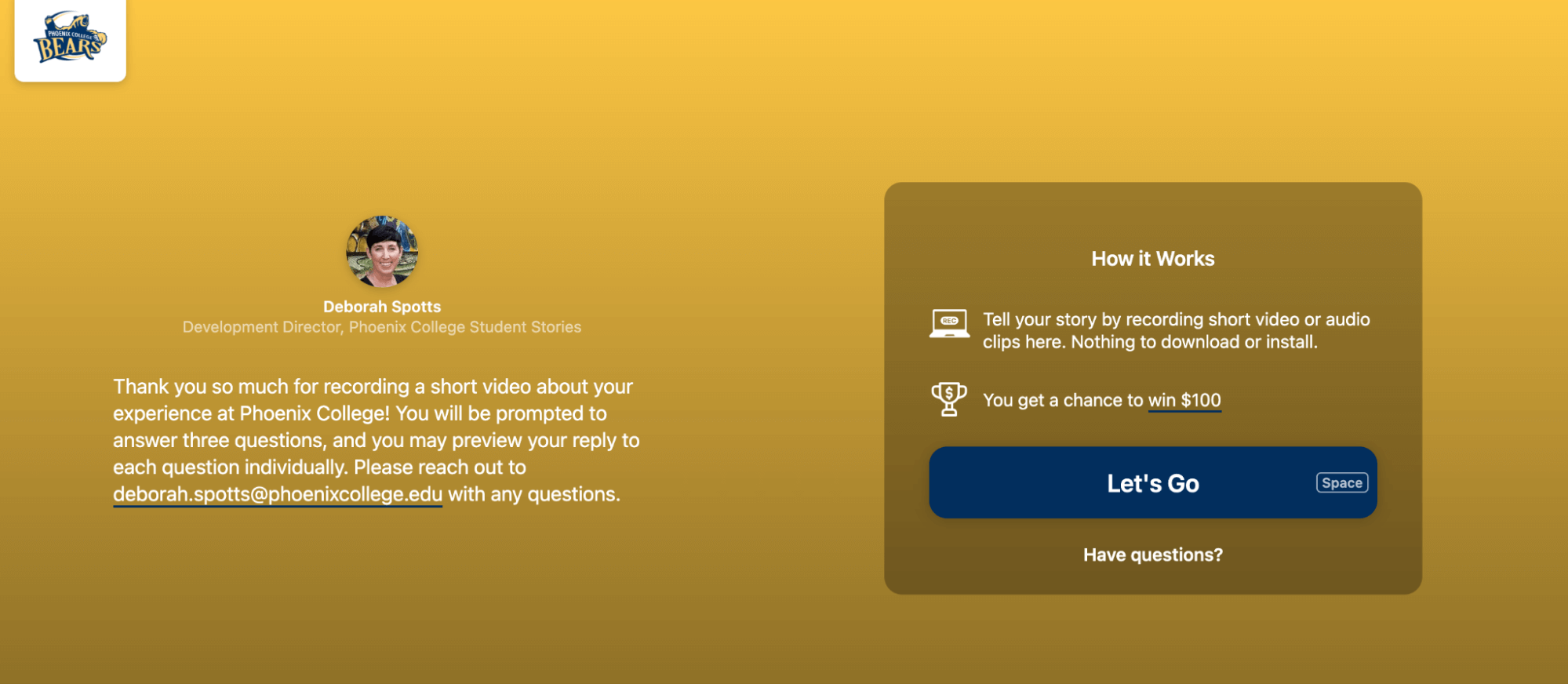 PHOENIX COLLEGE BEARS

Deborah Spotts
Development Director, Phoenix College Student Stories

Thank you so much for recording a short video about your experience at Phoenix College! You will be prompted to answer three questions, and you may preview your reply to each question individually. Please reach out to deborah.spotts@phoenixcollege.edu with any questions.

How it Works

REC

Tell your story by recording short video or audio clips here. Nothing to download or install.

You get a chance to win $100

Let's Go

Space

Have questions?